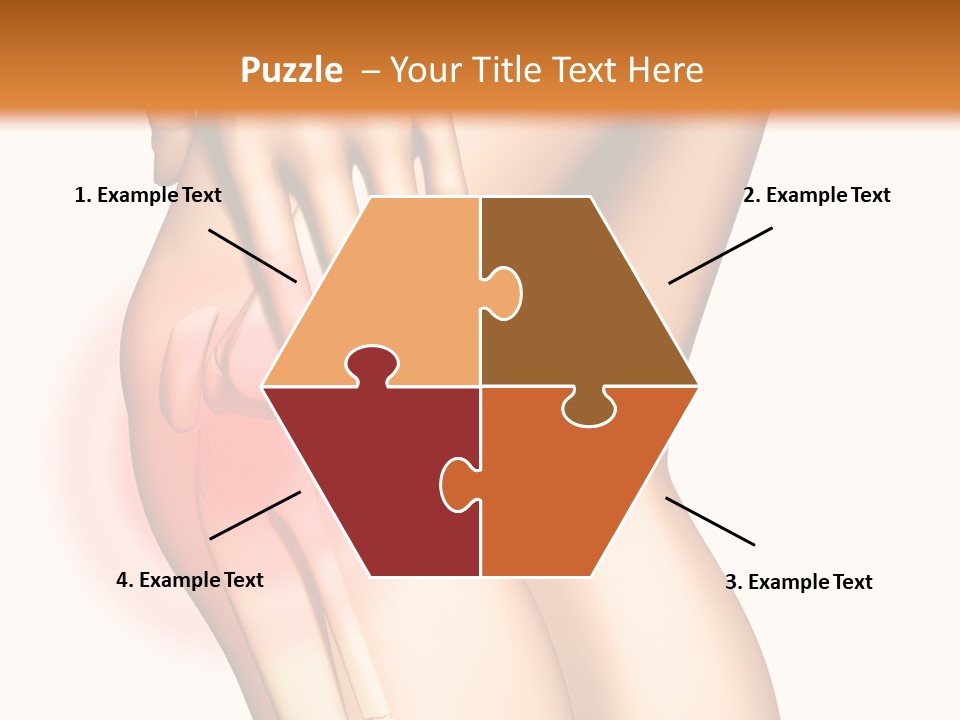 Puzzle – Your Title Text Here

1. Example Text

2. Example Text

4. Example Text

3. Example Text